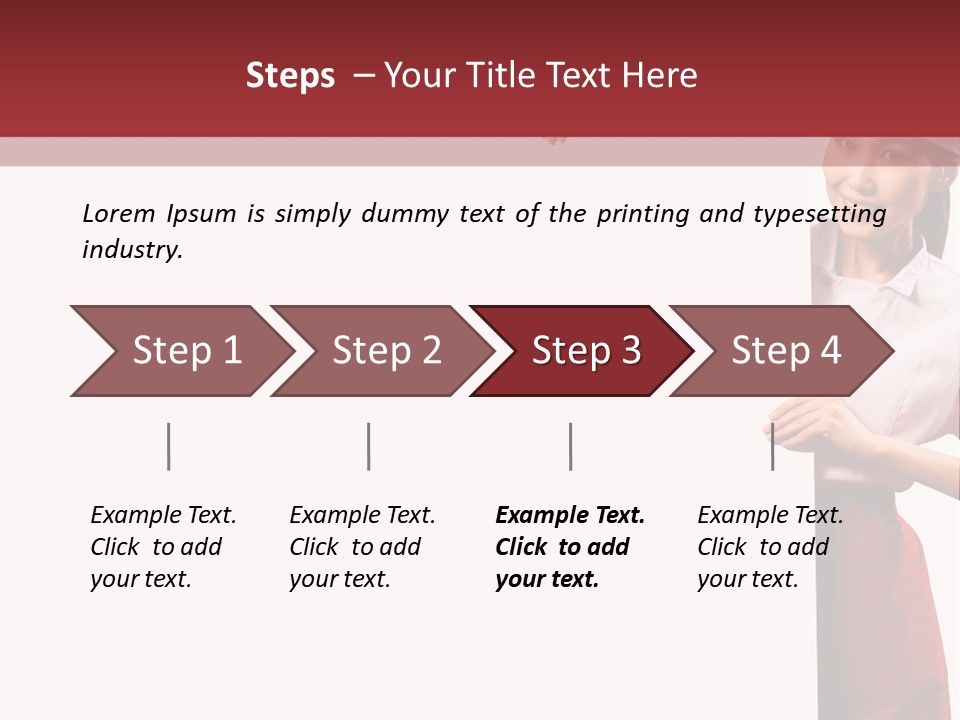 Steps – Your Title Text Here

Lorem Ipsum is simply dummy text of the printing and typesetting industry.

Step 1

Step 2

Step 3

Step 4

Example Text. Click to add your text.

Example Text. Click to add your text.

Example Text. Click to add your text.

Example Text. Click to add your text.